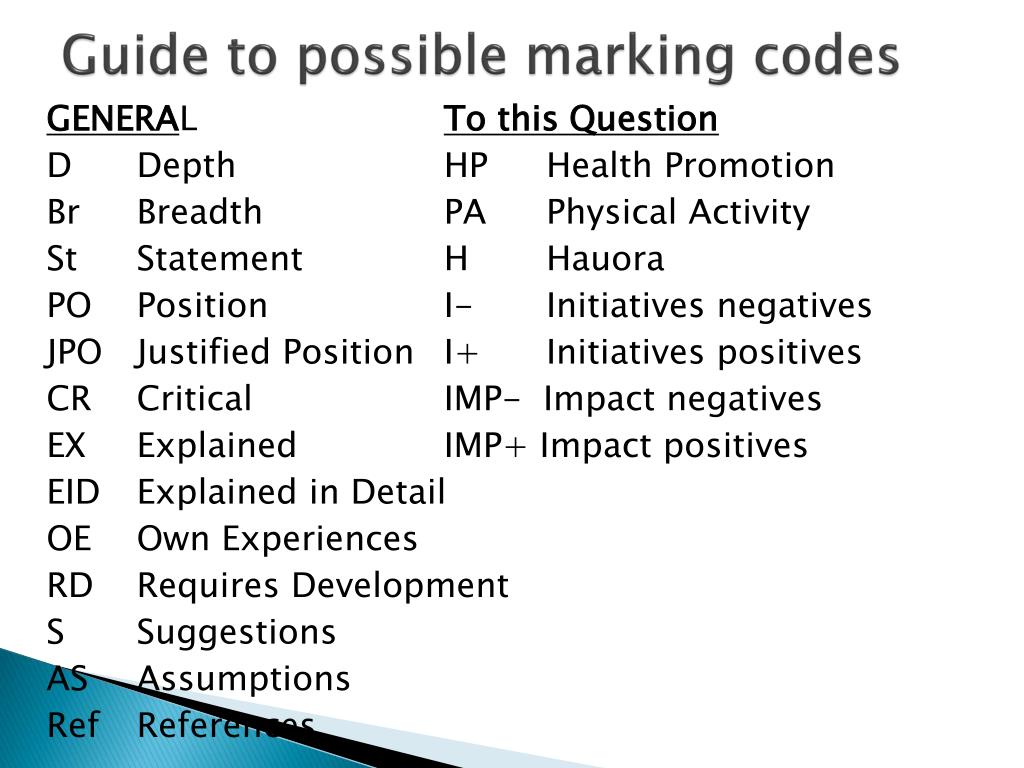 Guide to possible marking codes

GENERAL
D Depth
Br Breadth
St Statement
PO Position
JPO Justified Position
CR Critical
EX Explained
EID Explained in Detail
OE Own Experiences
RD Requires Development
S Suggestions
AS Assumptions
Ref References

To this Question
HP Health Promotion
PA Physical Activity
H Hauora
I- Initiatives negatives
I+ Initiatives positives
IMP- Impact negatives
IMP+ Impact positives